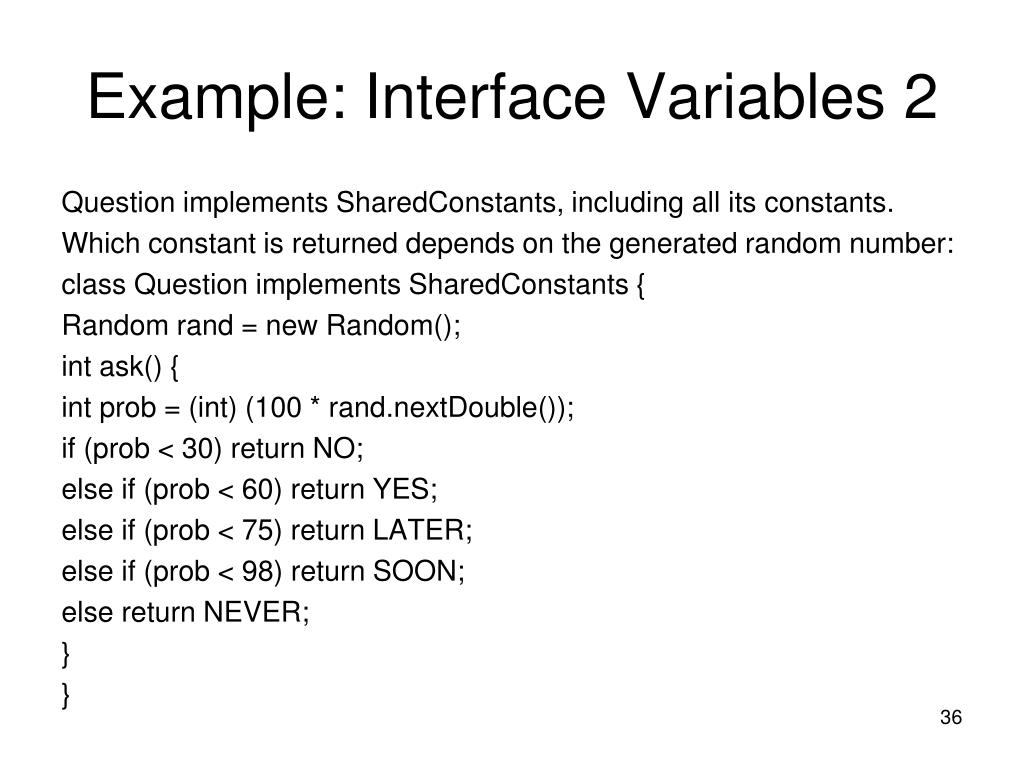 Example: Interface Variables 2

Question implements SharedConstants, including all its constants.
Which constant is returned depends on the generated random number:
class Question implements SharedConstants {
Random rand = new Random();
int ask() {
int prob = (int) (100 * rand.nextDouble());
if (prob < 30) return NO;
else if (prob < 60) return YES;
else if (prob < 75) return LATER;
else if (prob < 98) return SOON;
else return NEVER;
}
}

36